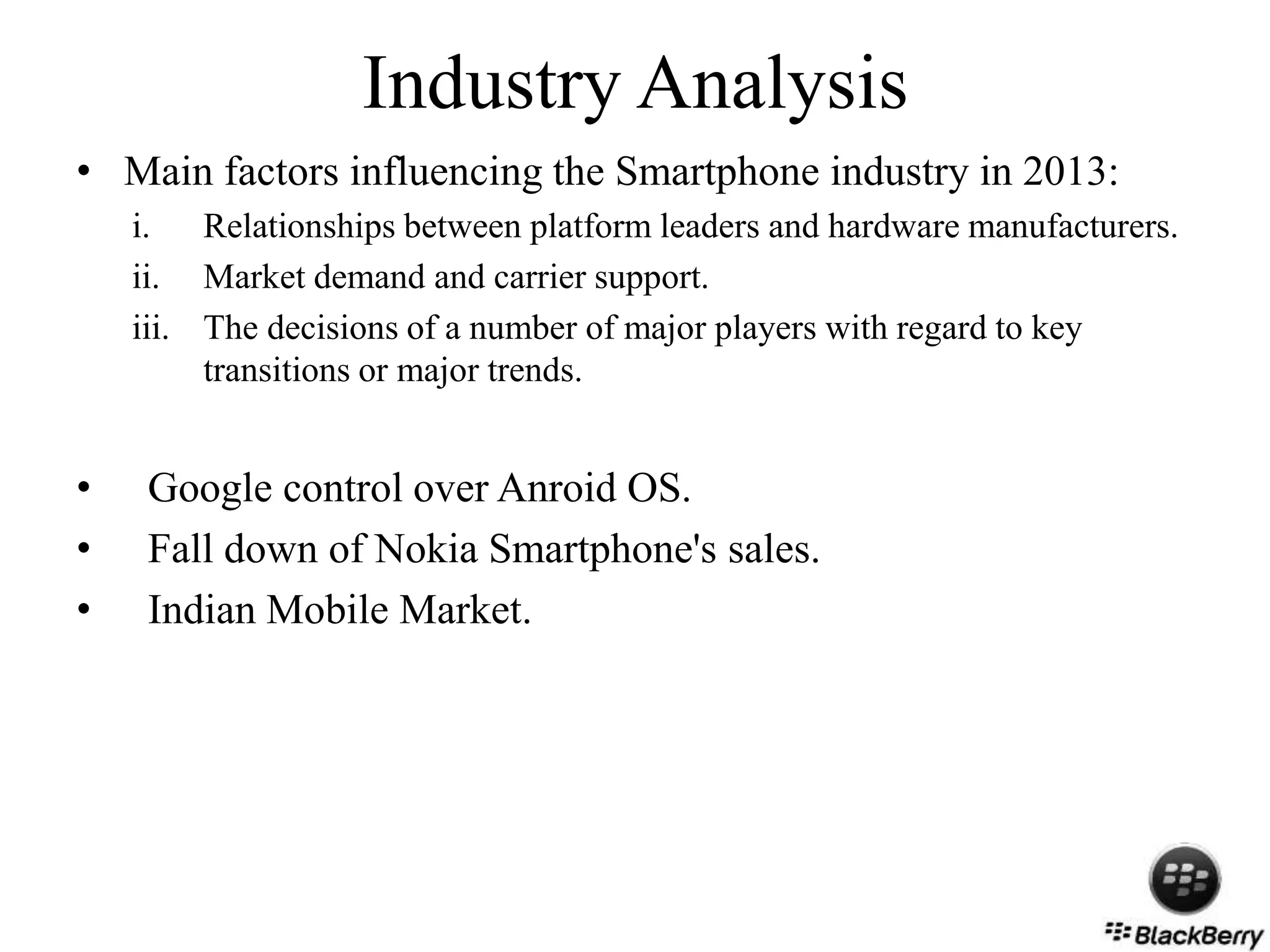 Industry Analysis

• Main factors influencing the Smartphone industry in 2013:

i. Relationships between platform leaders and hardware manufacturers.

ii. Market demand and carrier support.

iii. The decisions of a number of major players with regard to key transitions or major trends.

• Google control over Anroid OS.

• Fall down of Nokia Smartphone's sales.

• Indian Mobile Market.

BlackBerry